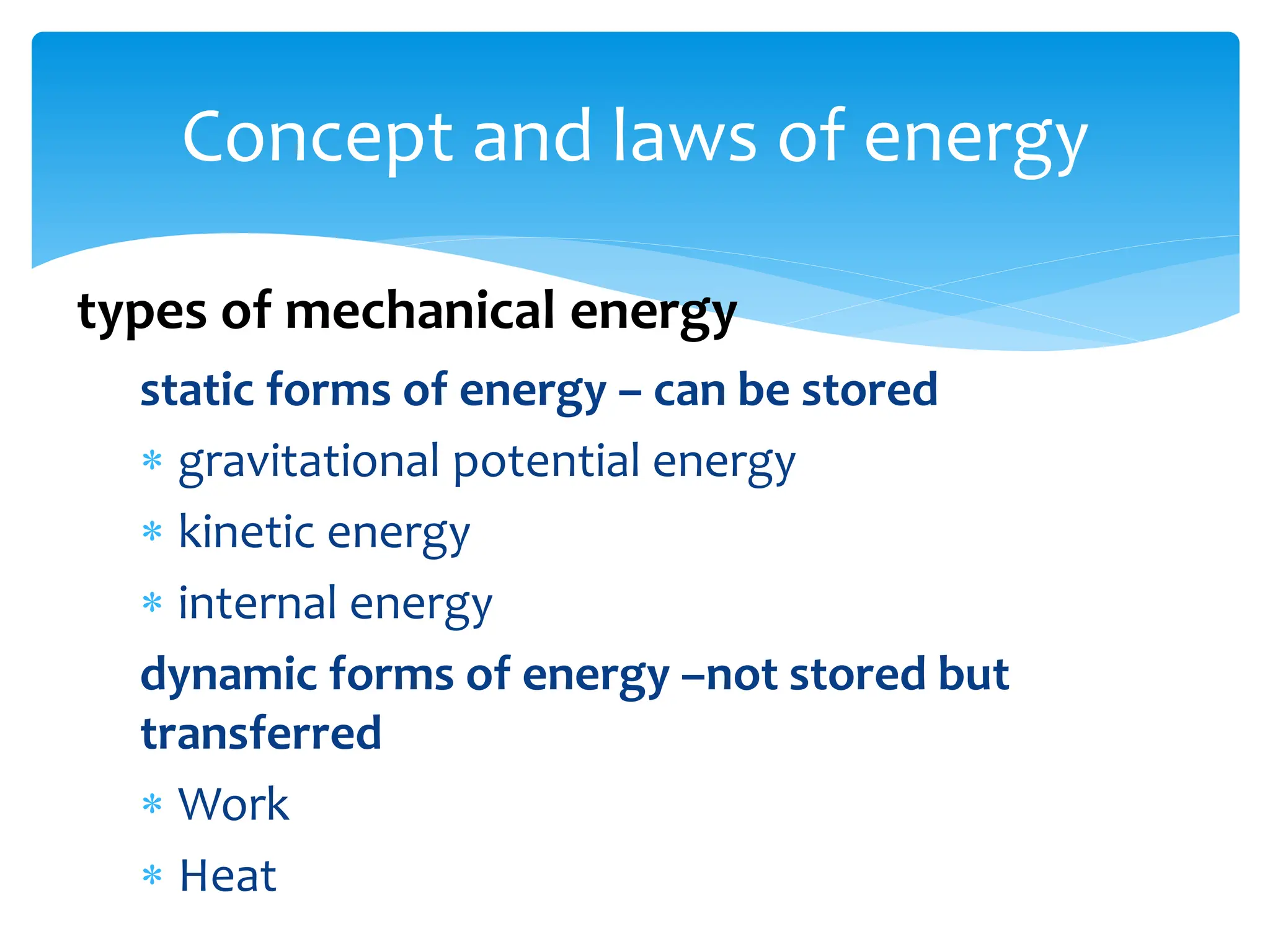 Concept and laws of energy

types of mechanical energy

static forms of energy – can be stored

* gravitational potential energy
* kinetic energy
* internal energy

dynamic forms of energy –not stored but transferred

* Work
* Heat